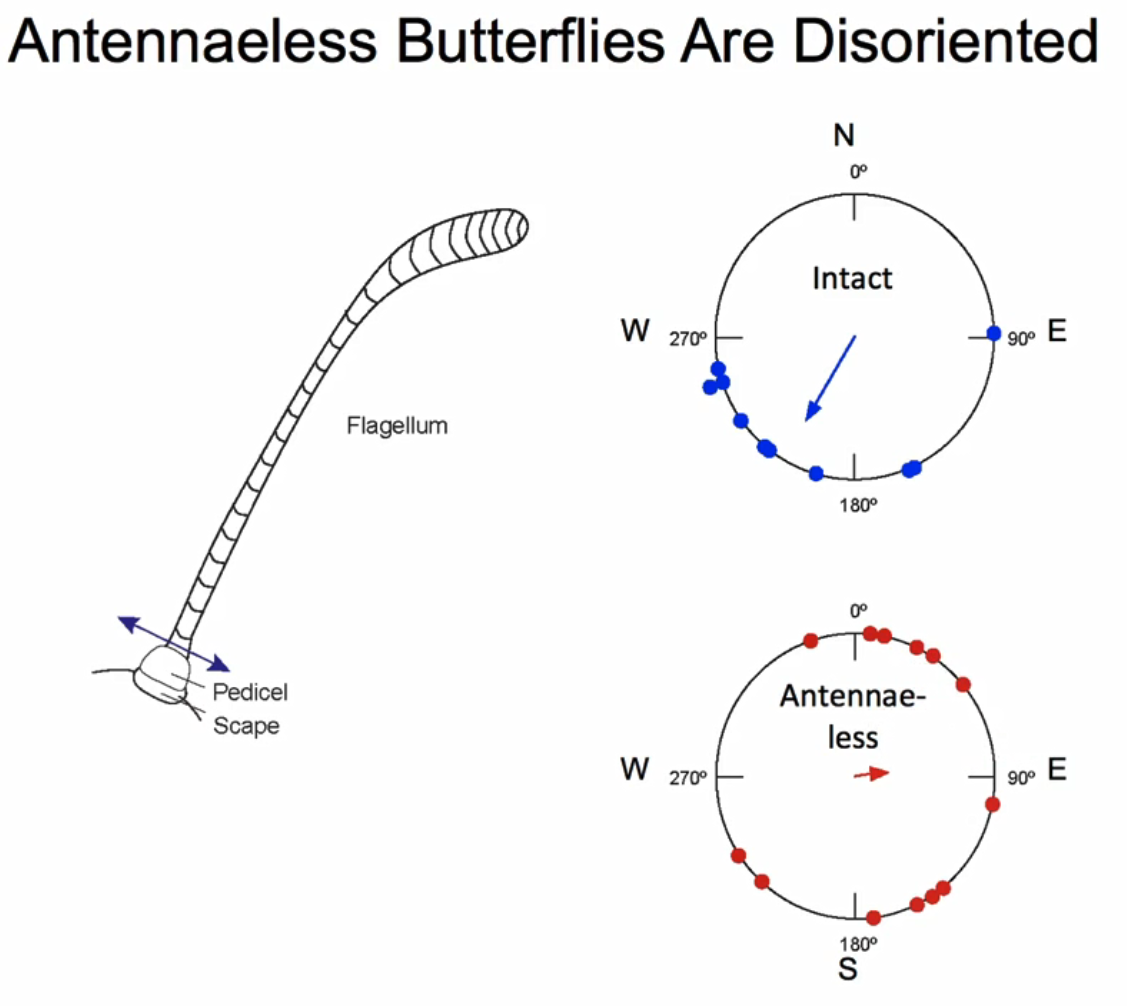 Antennaeless Butterflies Are Disoriented

Flagellum

Pedicel
Scape

N
0º
Intact
W 270º
90º E
180º

0º
Antennae-less
W 270º
90º E
180º
S